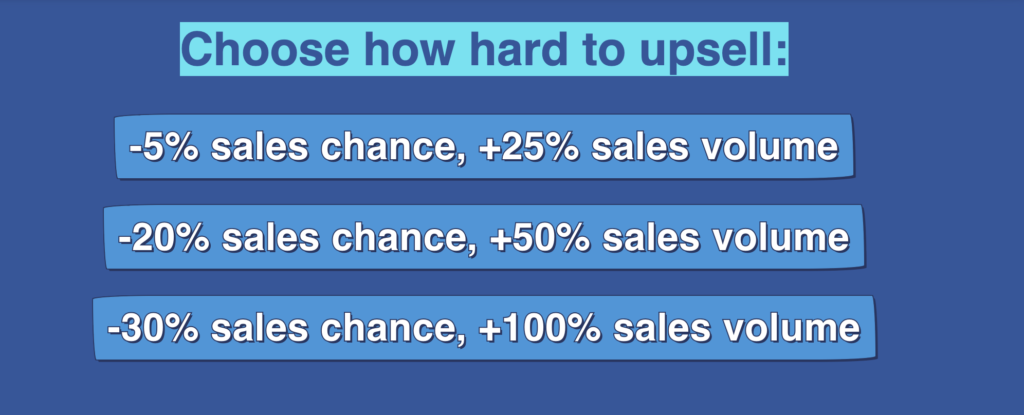 Choose how hard to upsell:

-5% sales chance, +25% sales volume

-20% sales chance, +50% sales volume

-30% sales chance, +100% sales volume